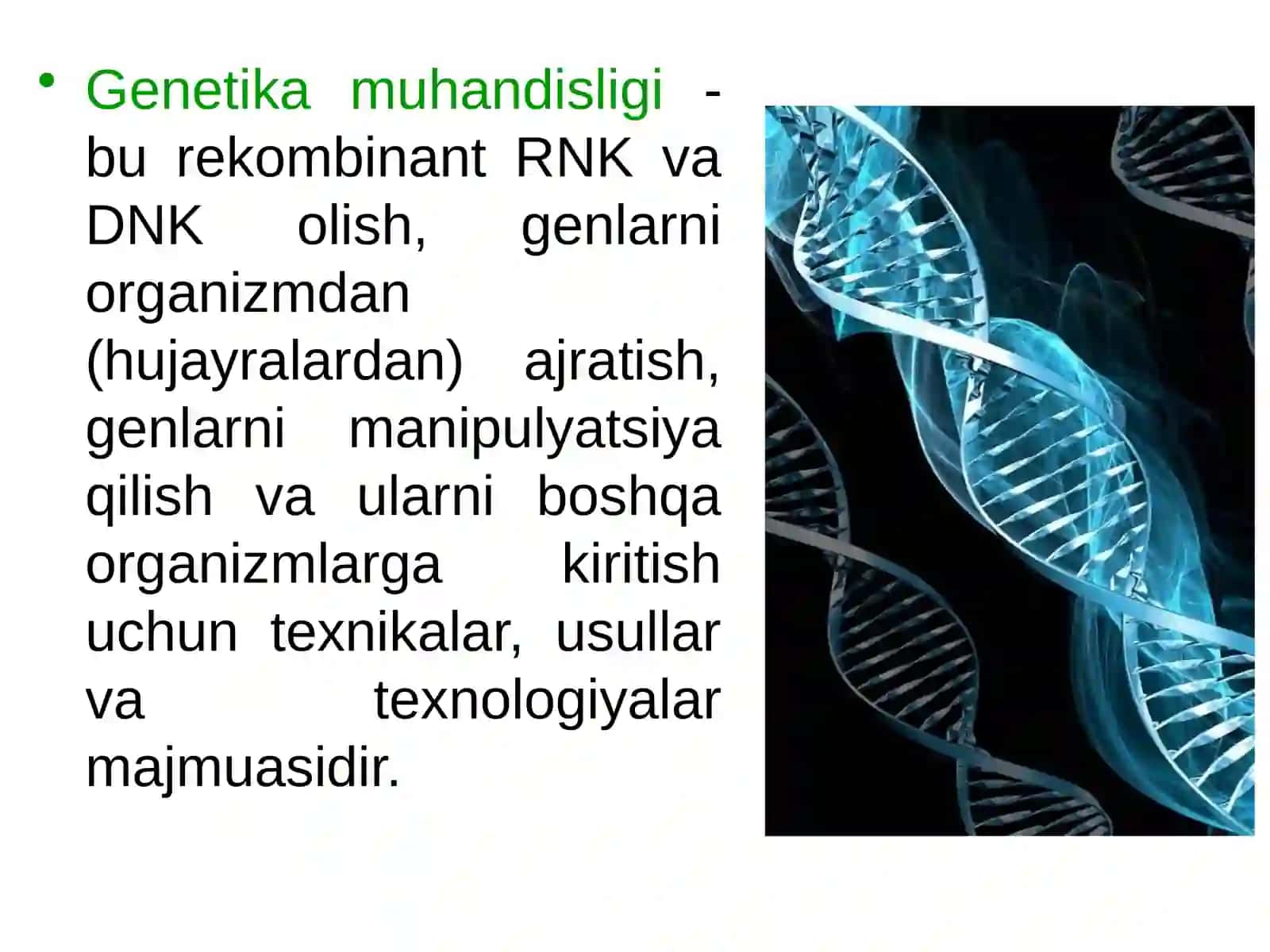 • Genetika muhandisligi - bu rekombinant RNK va DNK olish, genlarni organizmdan (hujayralardan) ajratish, genlarni manipulyatsiya qilish va ularni boshqa organizmlarga kiritish uchun texnikalar, usullar va texnologiyalar majmuasidir.